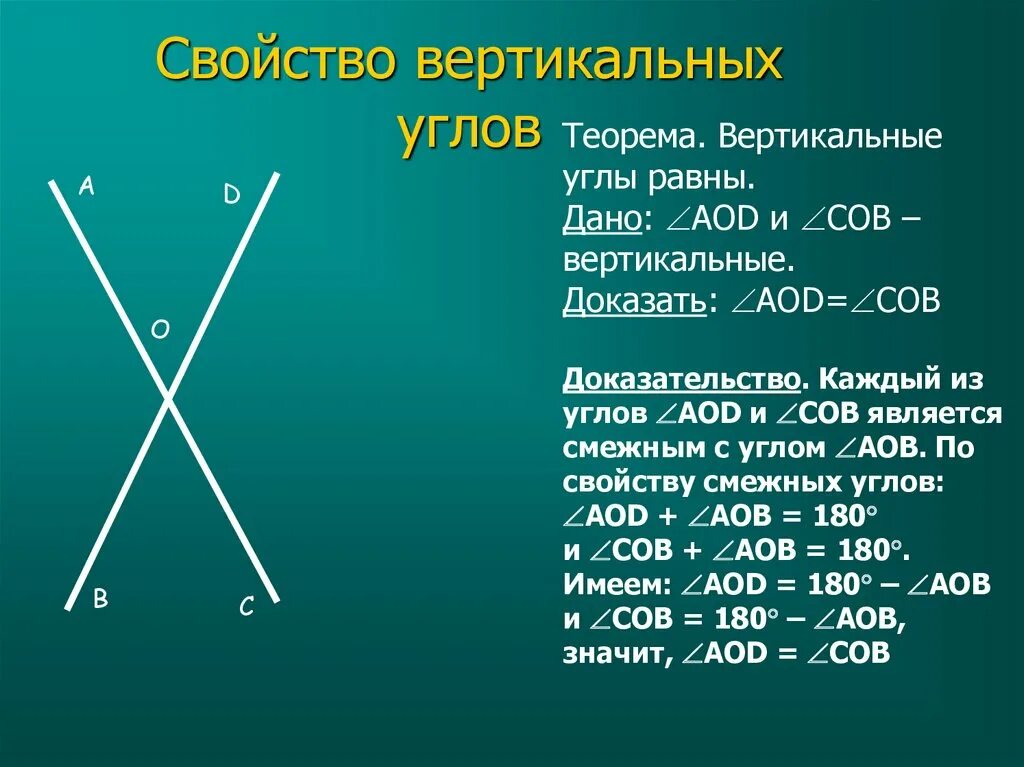 Свойство вертикальных углов

A
D
O
B
C

Теорема. Вертикальные углы равны.
Дано: $\angle AOD$ и $\angle COB$ – вертикальные.
Доказать: $\angle AOD = \angle COB$

Доказательство. Каждый из углов $\angle AOD$ и $\angle COB$ является смежным с углом $\angle AOB$. По свойству смежных углов: $\angle AOD + \angle AOB = 180^\circ$ и $\angle COB + \angle AOB = 180^\circ$. Имеем: $\angle AOD = 180^\circ - \angle AOB$ и $\angle COB = 180^\circ - \angle AOB$, значит, $\angle AOD = \angle COB$